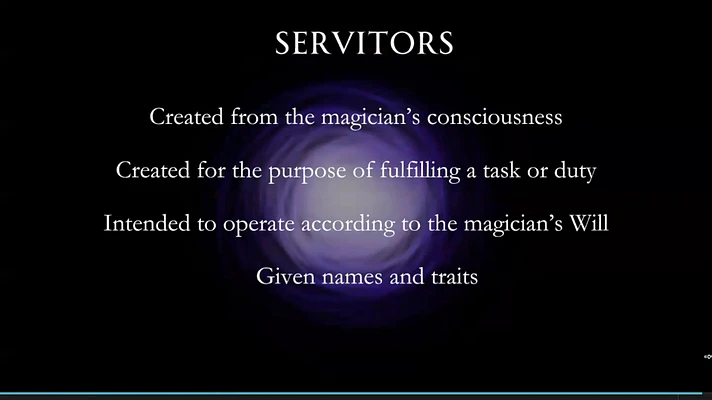 SERVITORS

Created from the magician's consciousness

Created for the purpose of fulfilling a task or duty

Intended to operate according to the magician's Will

Given names and traits